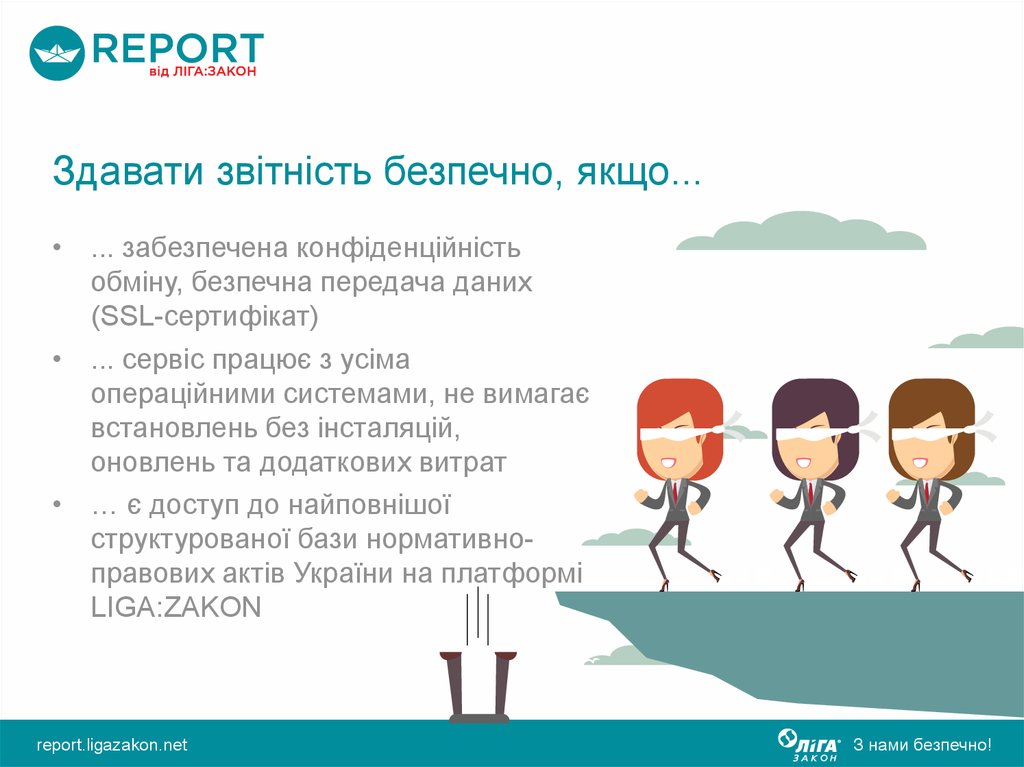 REPORT
від ЛІГА:ЗАКОН

Здавати звітність безпечно, якщо...

• ... забезпечена конфіденційність обміну, безпечна передача даних (SSL-сертифікат)
• ... сервіс працює з усіма операційними системами, не вимагає встановлень без інсталяцій, оновлень та додаткових витрат
• … є доступ до найповнішої структурованої бази нормативно-правових актів України на платформі LIGA:ZAKON

report.ligazakon.net

ЛІГА ЗАКОН З нами безпечно!